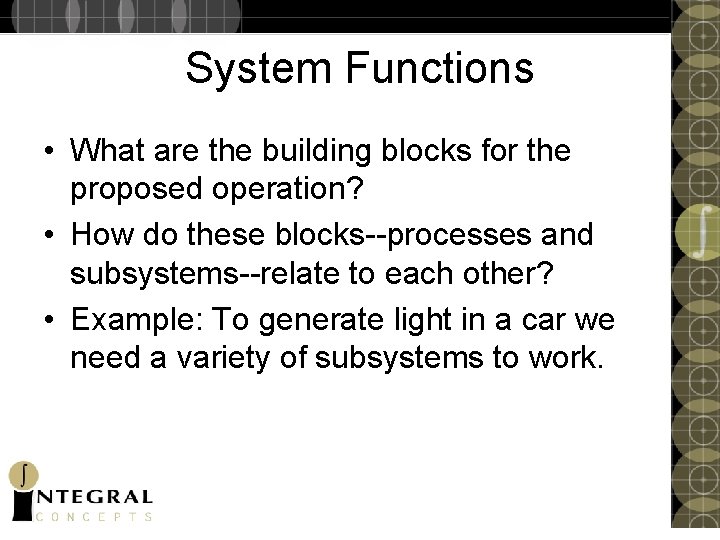 System Functions

• What are the building blocks for the proposed operation?
• How do these blocks--processes and subsystems--relate to each other?
• Example: To generate light in a car we need a variety of subsystems to work.

INTEGRAL
CONCEPTS